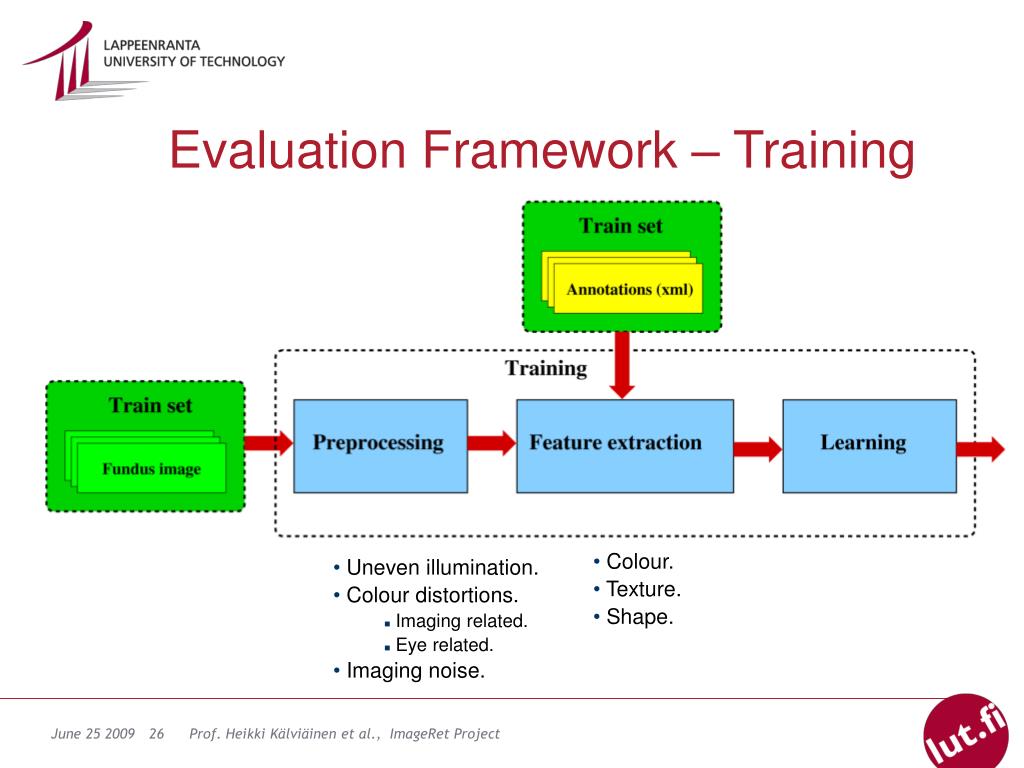 LAPPEENRANTA
UNIVERSITY OF TECHNOLOGY

Evaluation Framework – Training

Train set
Annotations (xml)

Training

Train set
Fundus image

Preprocessing

Feature extraction

Learning

• Uneven illumination.
• Colour distortions.
▪ Imaging related.
▪ Eye related.
• Imaging noise.

• Colour.
• Texture.
• Shape.

June 25 2009 26 Prof. Heikki Kälviäinen et al., ImageRet Project

lut.fi